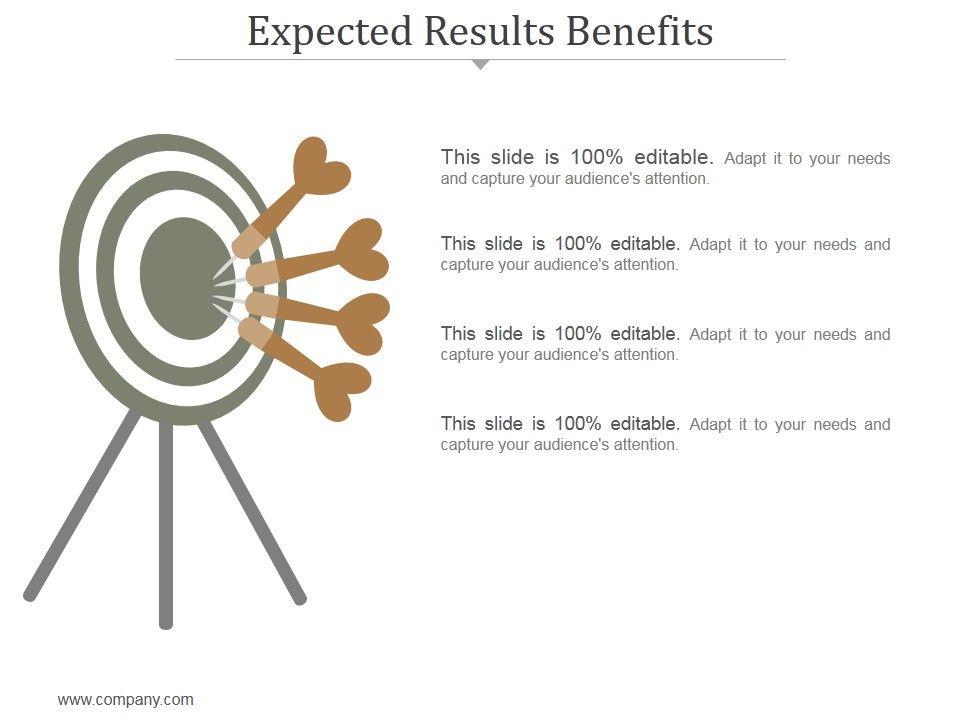 Expected Results Benefits

This slide is 100% editable. Adapt it to your needs and capture your audience's attention.

This slide is 100% editable. Adapt it to your needs and capture your audience's attention.

This slide is 100% editable. Adapt it to your needs and capture your audience's attention.

This slide is 100% editable. Adapt it to your needs and capture your audience's attention.

www.company.com